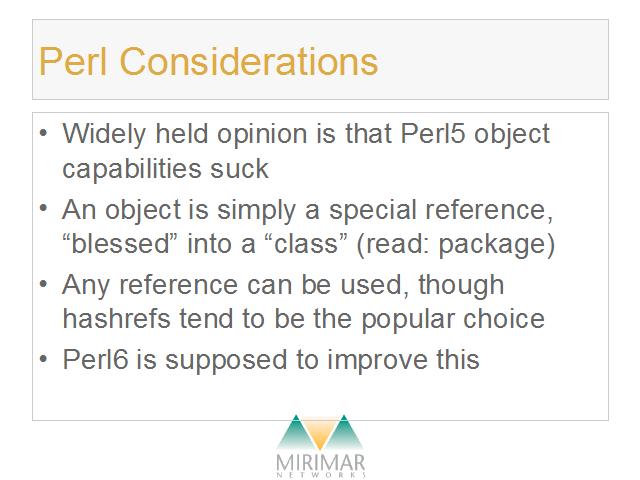 Perl Considerations

• Widely held opinion is that Perl5 object capabilities suck
• An object is simply a special reference, “blessed” into a “class” (read: package)
• Any reference can be used, though hashrefs tend to be the popular choice
• Perl6 is supposed to improve this

MIRIMAR
NETWORKS